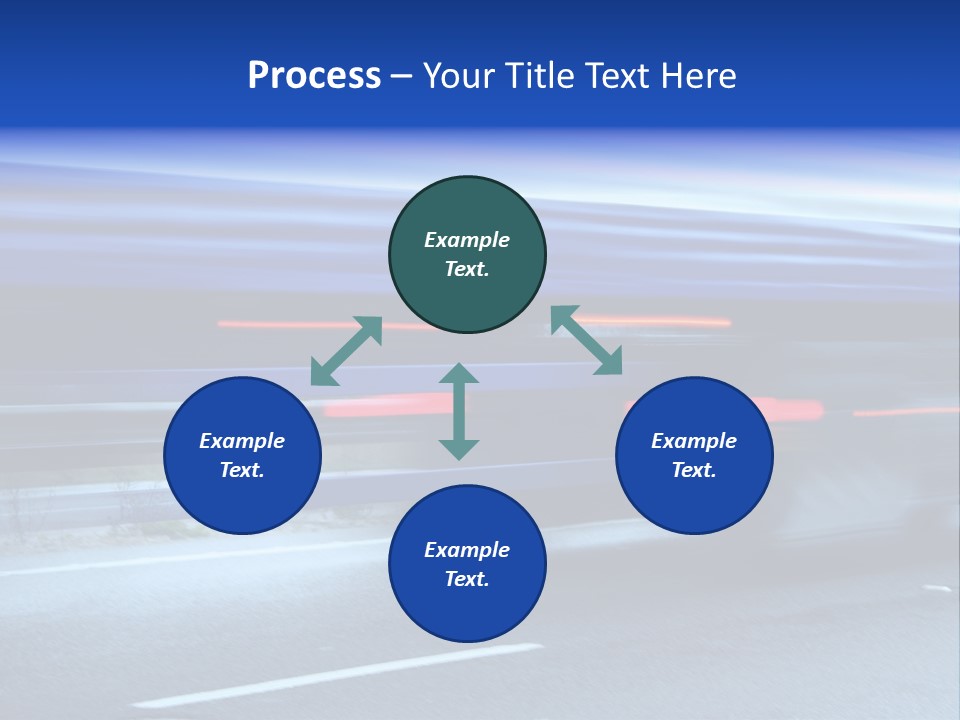 Process – Your Title Text Here

Example Text.

Example Text.

Example Text.

Example Text.